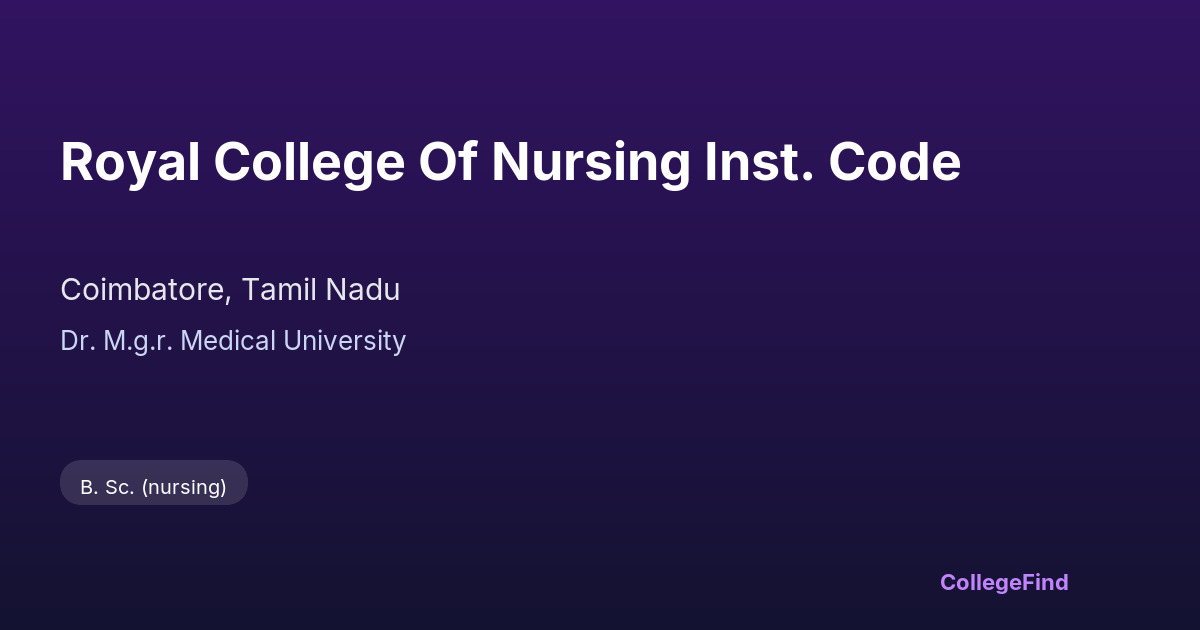 Royal College Of Nursing Inst. Code

Coimbatore, Tamil Nadu

Dr. M.g.r. Medical University

B. Sc. (nursing)

CollegeFind